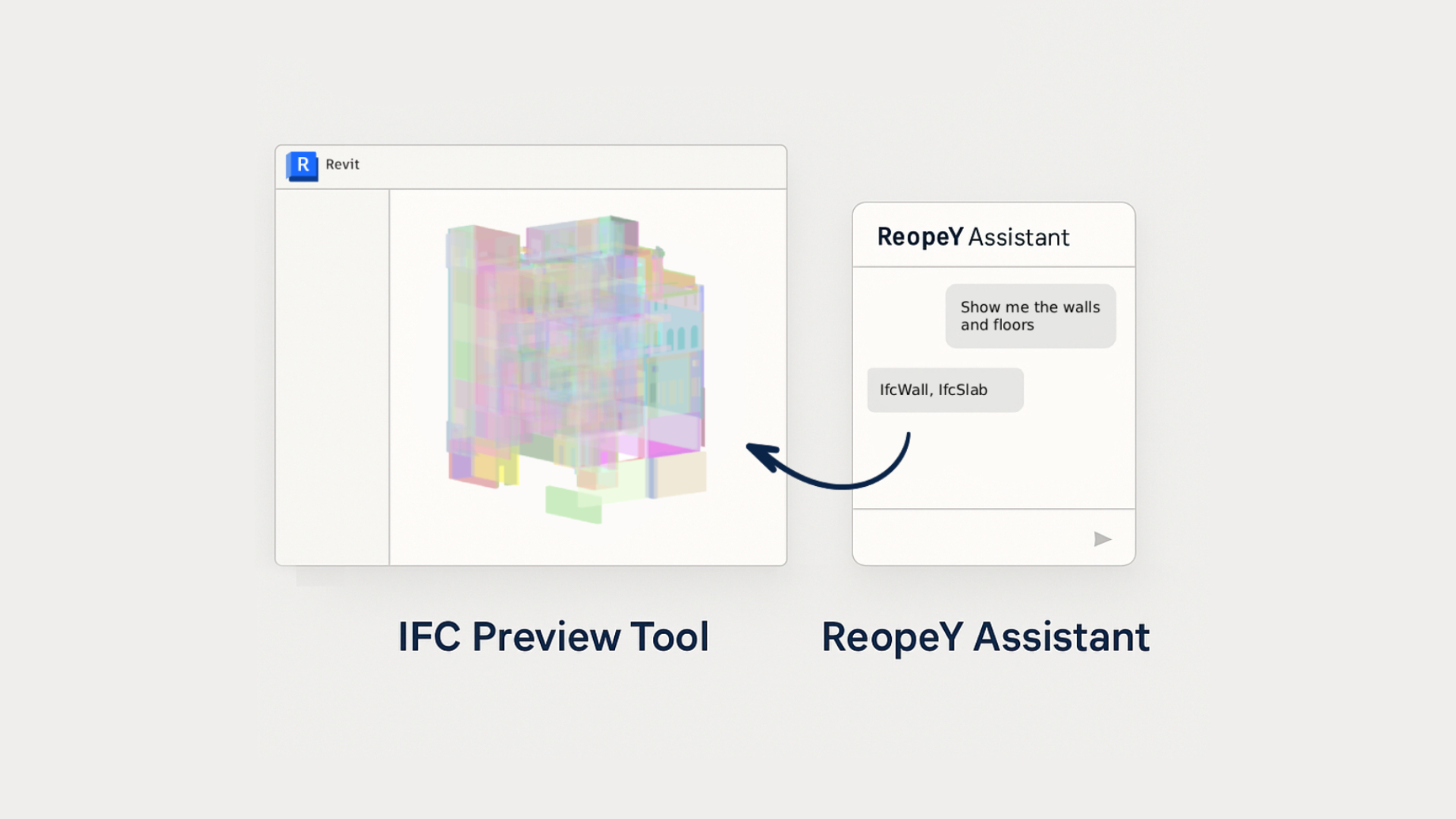 R Revit

ReopeY Assistant

Show me the walls and floors

IfcWall, IfcSlab

IFC Preview Tool

ReopeY Assistant